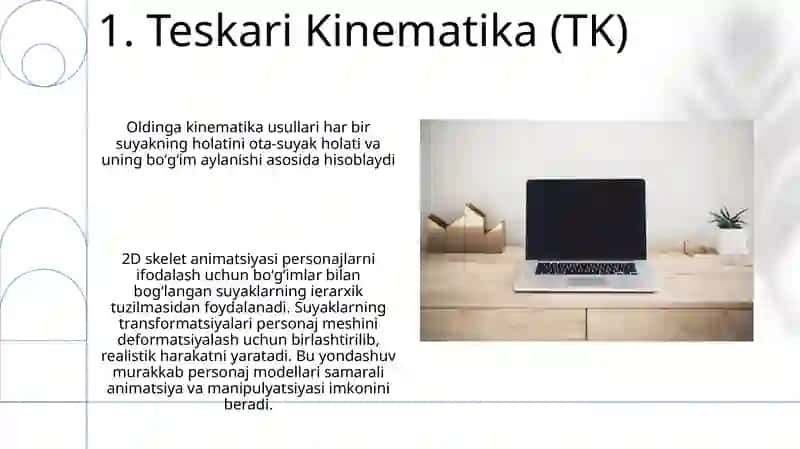 1. Teskari Kinematika (TK)

Oldinga kinematika usullari har bir suyakning holatini ota-suyak holati va uning bo'g'im aylanishi asosida hisoblaydi

2D skelet animatsiyasi personajlarni ifodalash uchun bo'g'imlar bilan bog'langan suyaklarning ierarxik tuzilmasidan foydalanadi. Suyaklarning transformatsiyalari personaj meshini deformatsiyalash uchun birlashtirilib, realistik harakatni yaratadi. Bu yondashuv murakkab personaj modellari samarali animatsiya va manipulyatsiyasi imkonini beradi.